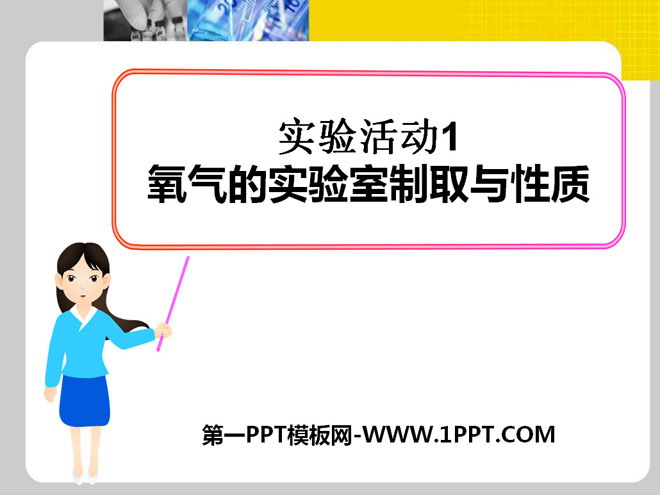 实验活动1
氧气的实验室制取与性质

第一PPT模板网-WWW.1PPT.COM